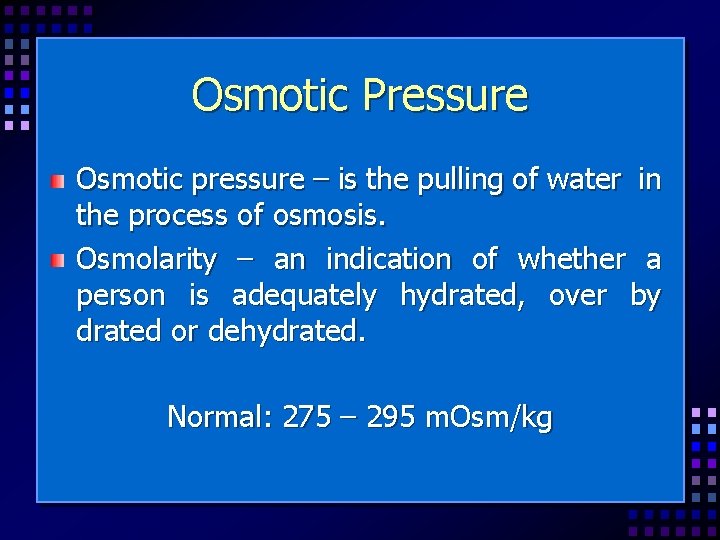 Osmotic Pressure

Osmotic pressure – is the pulling of water in the process of osmosis.

Osmolarity – an indication of whether a person is adequately hydrated, over by drated or dehydrated.

Normal: 275 – 295 mOsm/kg